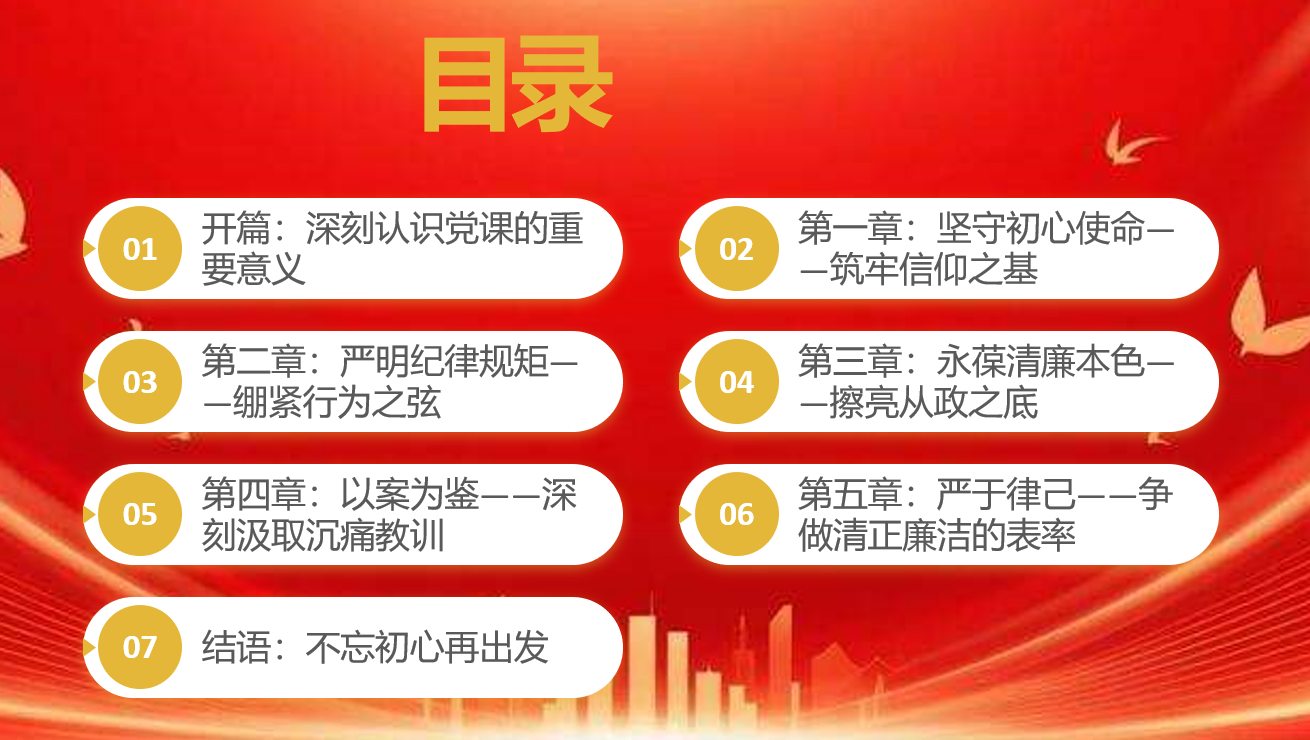 目录

01 开篇：深刻认识党课的重要意义

02 第一章：坚守初心使命——筑牢信仰之基

03 第二章：严明纪律规矩——绷紧行为之弦

04 第三章：永葆清廉本色——擦亮从政之底

05 第四章：以案为鉴——深刻汲取沉痛教训

06 第五章：严于律己——争做清正廉洁的表率

07 结语：不忘初心再出发